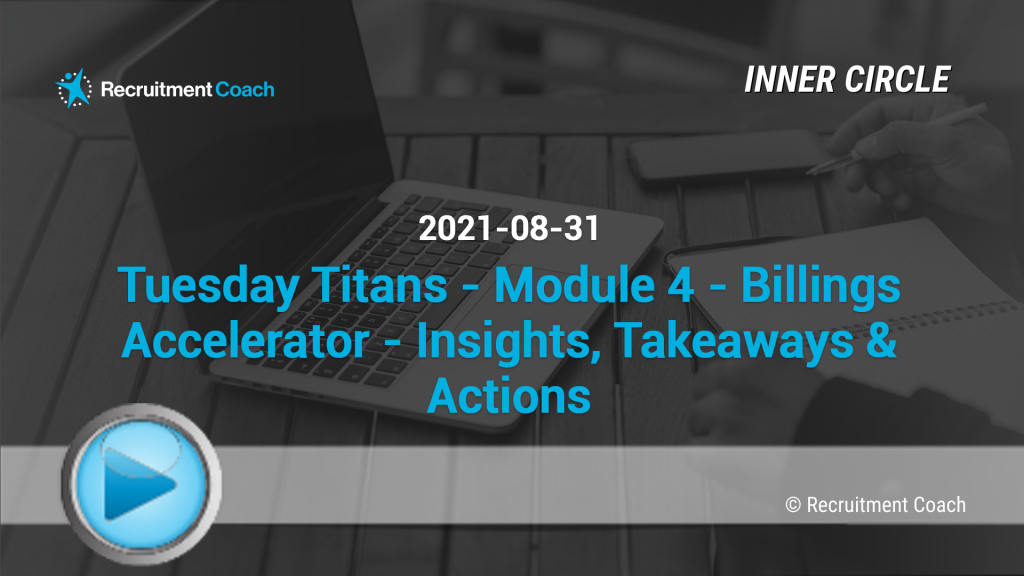 Recruitment Coach

INNER CIRCLE

2021-08-31

Tuesday Titans - Module 4 - Billings Accelerator - Insights, Takeaways & Actions

© Recruitment Coach